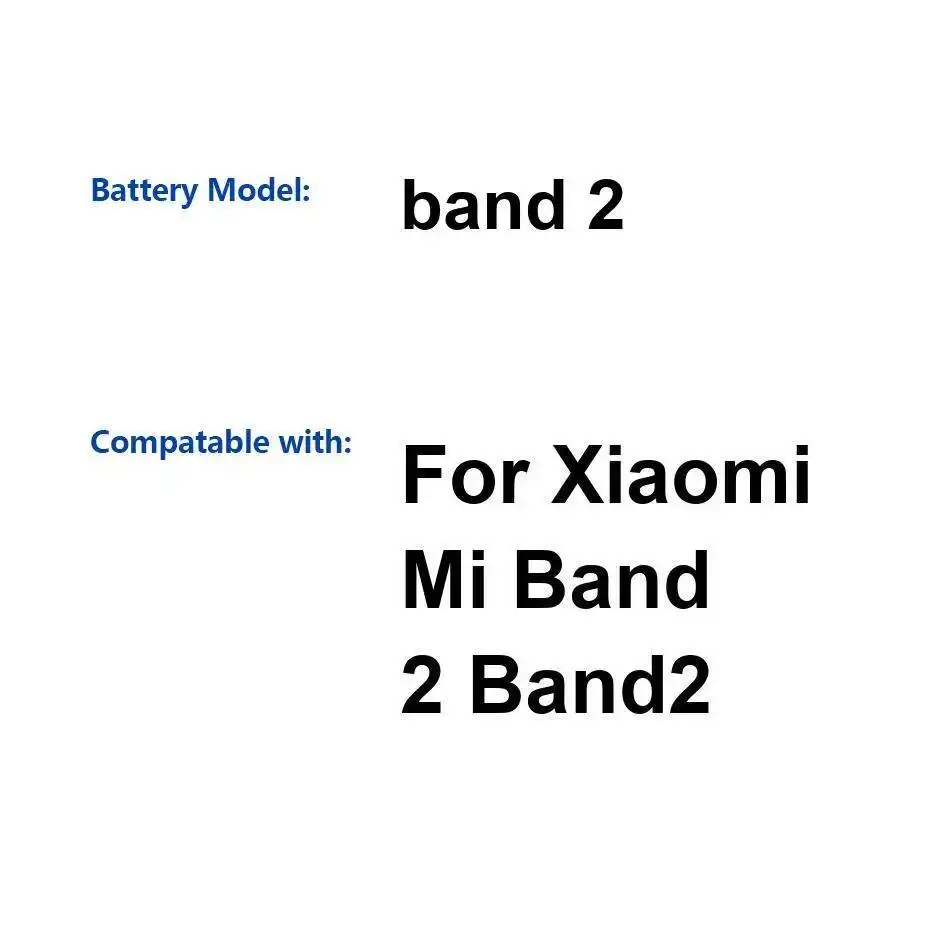 Battery Model: band 2

Compatable with: For Xiaomi Mi Band 2 Band2